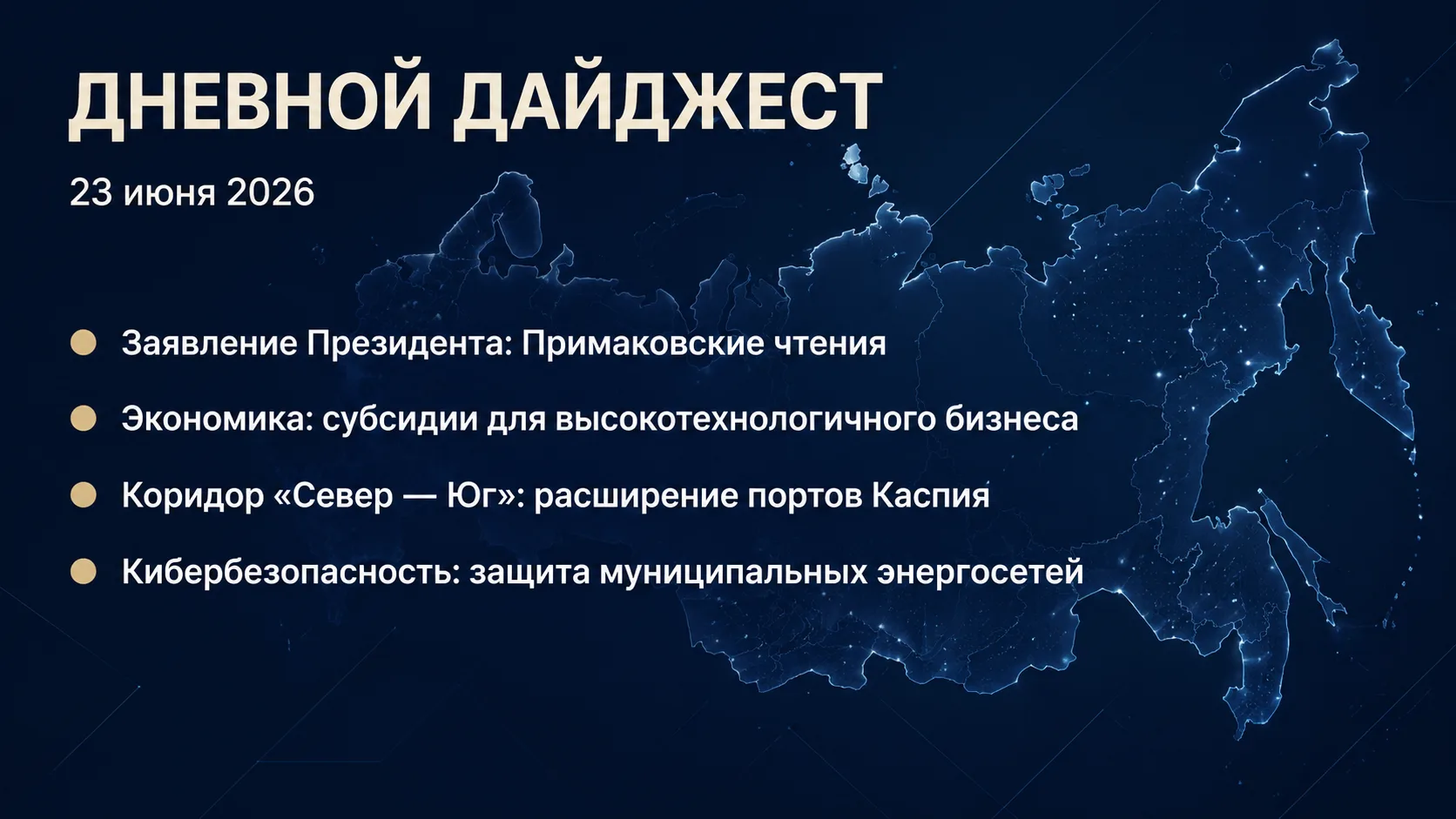 ДНЕВНОЙ ДАЙДЖЕСТ

23 июня 2026

Заявление Президента: Примаковские чтения

Экономика: субсидии для высокотехнологичного бизнеса

Коридор «Север — Юг»: расширение портов Каспия

Кибербезопасность: защита муниципальных энергосетей